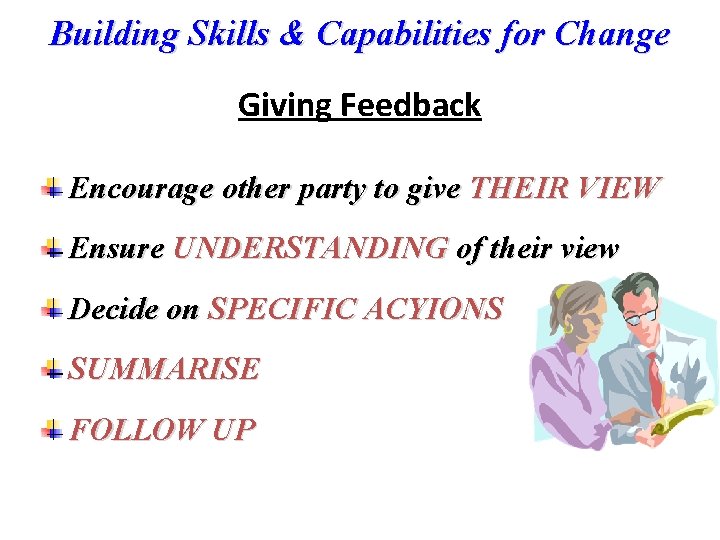 Building Skills & Capabilities for Change

Giving Feedback

Encourage other party to give THEIR VIEW

Ensure UNDERSTANDING of their view

Decide on SPECIFIC ACYIONS

SUMMARISE

FOLLOW UP